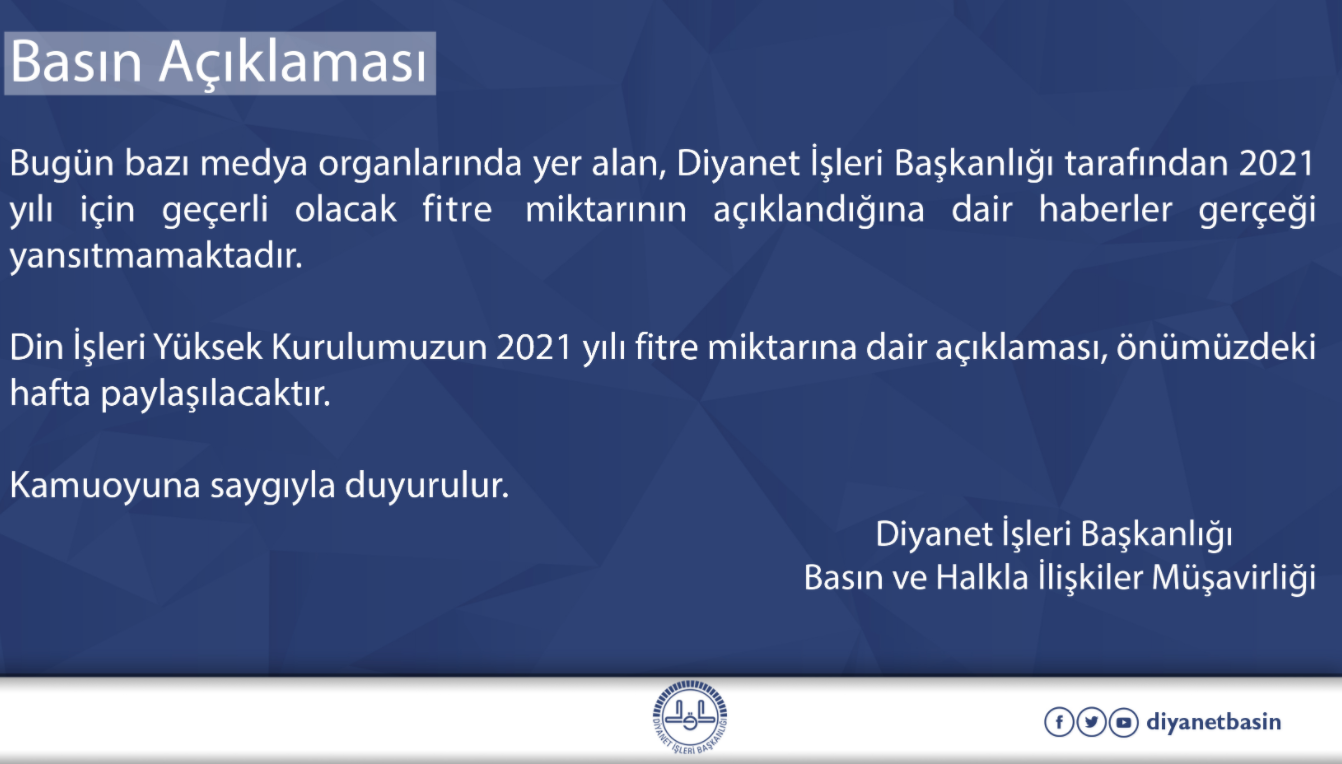 Basın Açıklaması

Bugün bazı medya organlarında yer alan, Diyanet İşleri Başkanlığı tarafından 2021 yılı için geçerli olacak fitre miktarının açıklandığına dair haberler gerçeği yansıtmamaktadır.

Din İşleri Yüksek Kurulumuzun 2021 yılı fitre miktarına dair açıklaması, önümüzdeki hafta paylaşılacaktır.

Kamuoyuna saygıyla duyurulur.

Diyanet İşleri Başkanlığı
Basın ve Halkla İlişkiler Müşavirliği

DİYANET İŞLERİ BAŞKANLIĞI

diyanetbasin